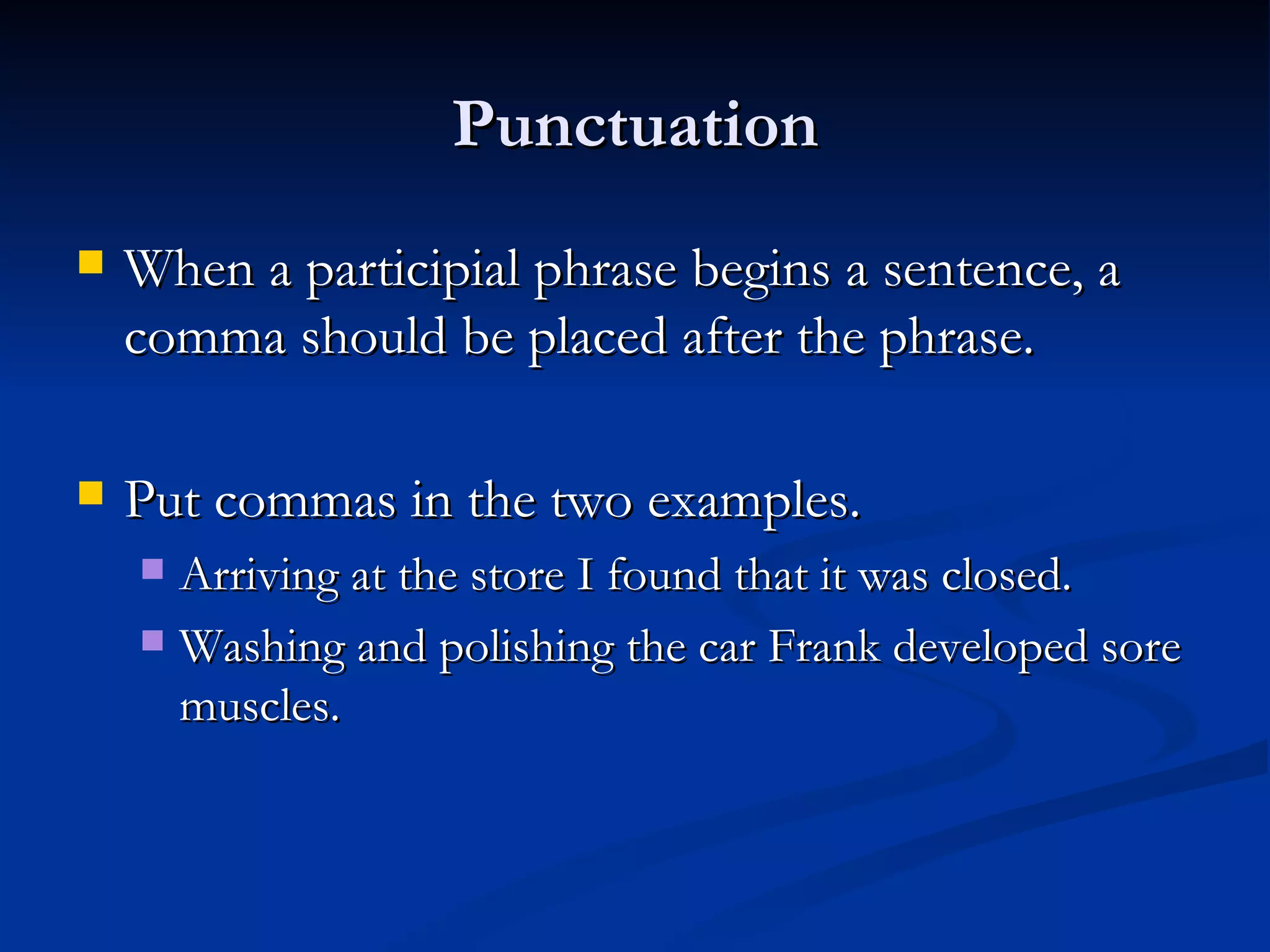 Punctuation

When a participial phrase begins a sentence, a comma should be placed after the phrase.

Put commas in the two examples.

Arriving at the store I found that it was closed.

Washing and polishing the car Frank developed sore muscles.